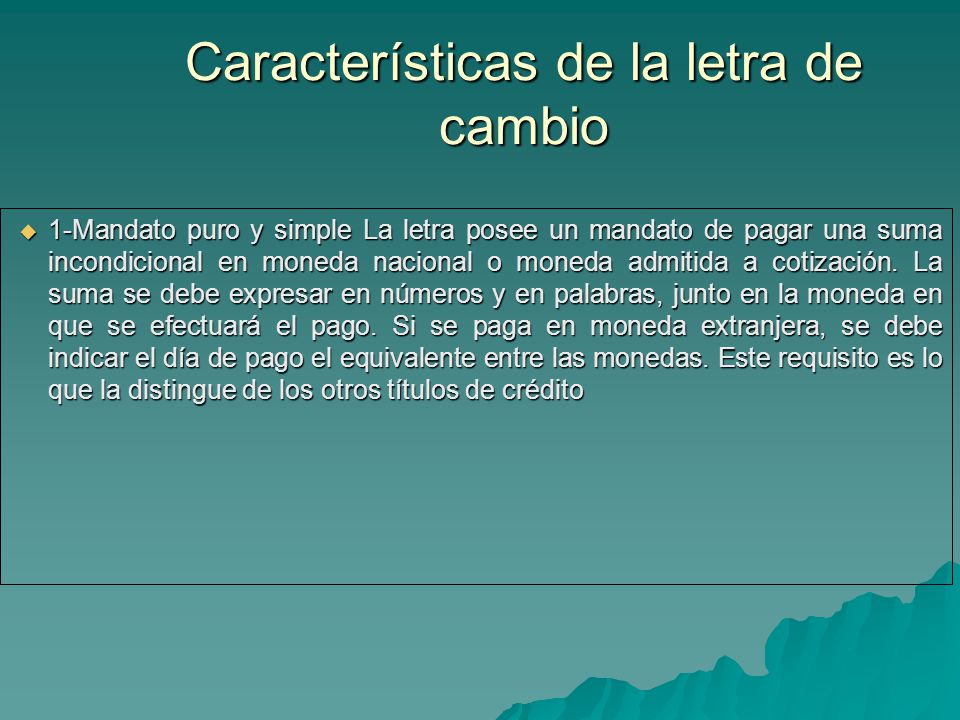 Características de la letra de cambio

1-Mandato puro y simple La letra posee un mandato de pagar una suma incondicional en moneda nacional o moneda admitida a cotización. La suma se debe expresar en números y en palabras, junto en la moneda en que se efectuará el pago. Si se paga en moneda extranjera, se debe indicar el día de pago el equivalente entre las monedas. Este requisito es lo que la distingue de los otros títulos de crédito